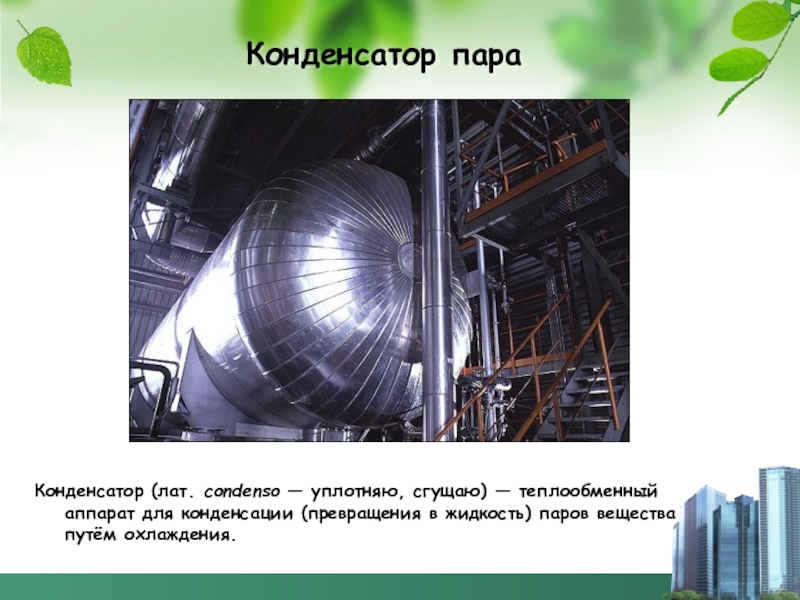 Конденсатор пара

Конденсатор (лат. condenso — уплотняю, сгущаю) — теплообменный аппарат для конденсации (превращения в жидкость) паров вещества путём охлаждения.